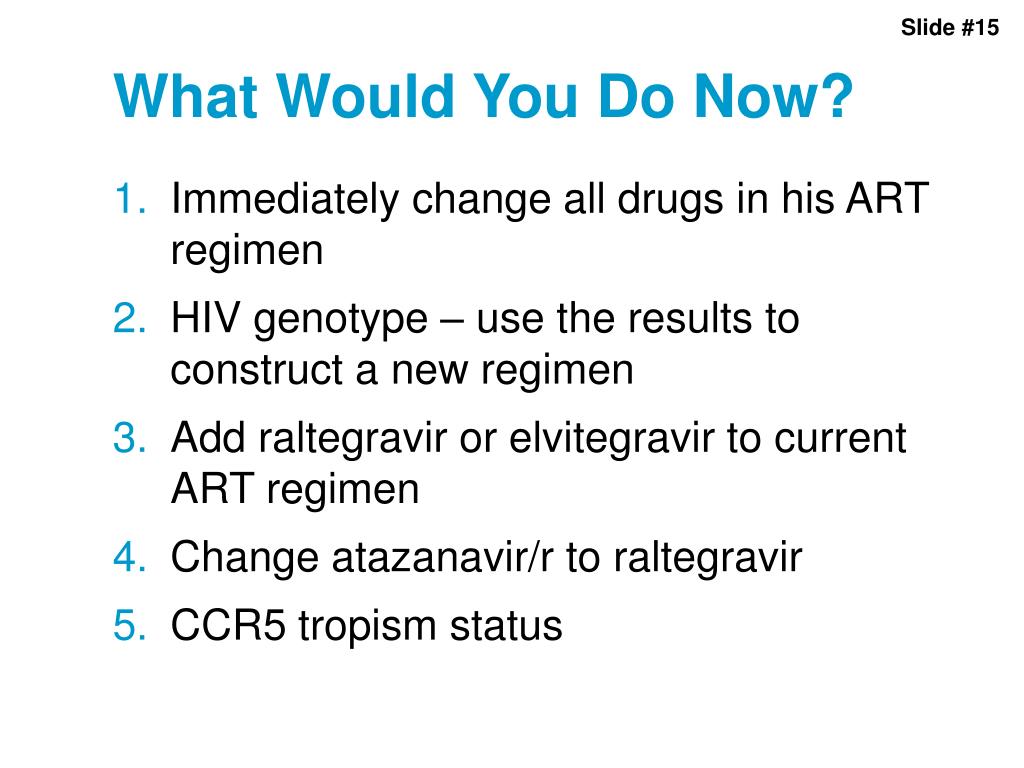 Slide #15

What Would You Do Now?

1. Immediately change all drugs in his ART regimen
2. HIV genotype – use the results to construct a new regimen
3. Add raltegravir or elvitegravir to current ART regimen
4. Change atazanavir/r to raltegravir
5. CCR5 tropism status